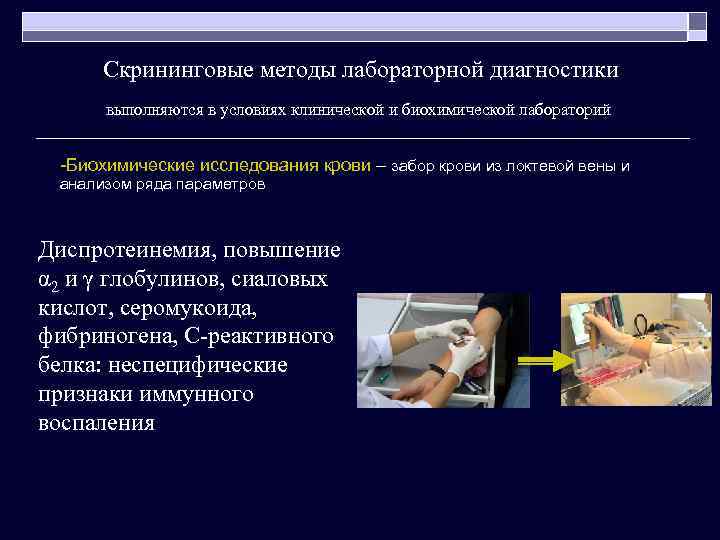 Скрининговые методы лабораторной диагностики

выполняются в условиях клинической и биохимической лабораторий

-Биохимические исследования крови – забор крови из локтевой вены и анализом ряда параметров

Диспротеинемия, повышение $\alpha_2$ и $\gamma$ глобулинов, сиаловых кислот, серомукоида, фибриногена, С-реактивного белка: неспецифические признаки иммунного воспаления